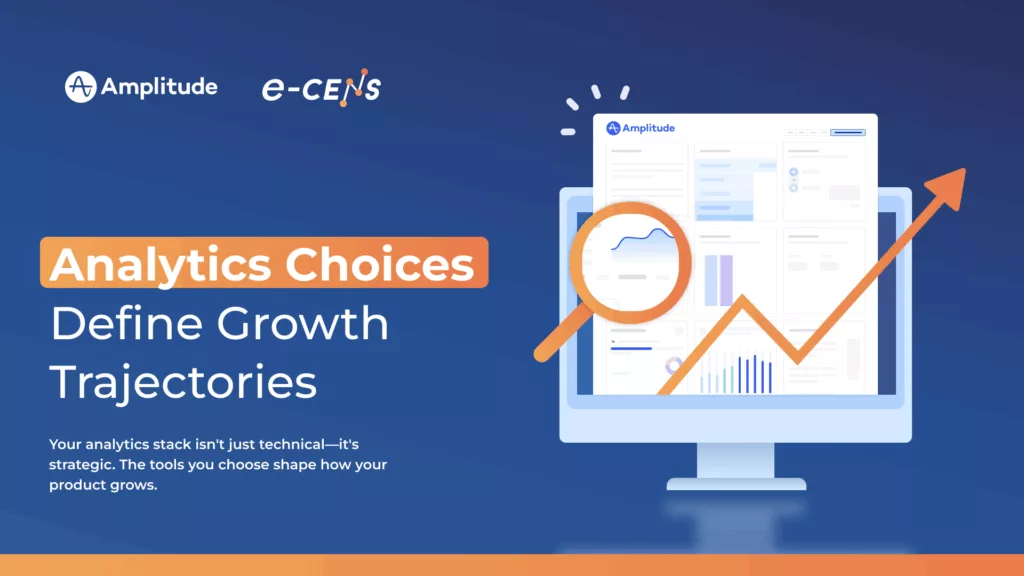 Amplitude

e-CENS

Amplitude

Analytics Choices Define Growth Trajectories

Your analytics stack isn't just technical—it's strategic. The tools you choose shape how your product grows.